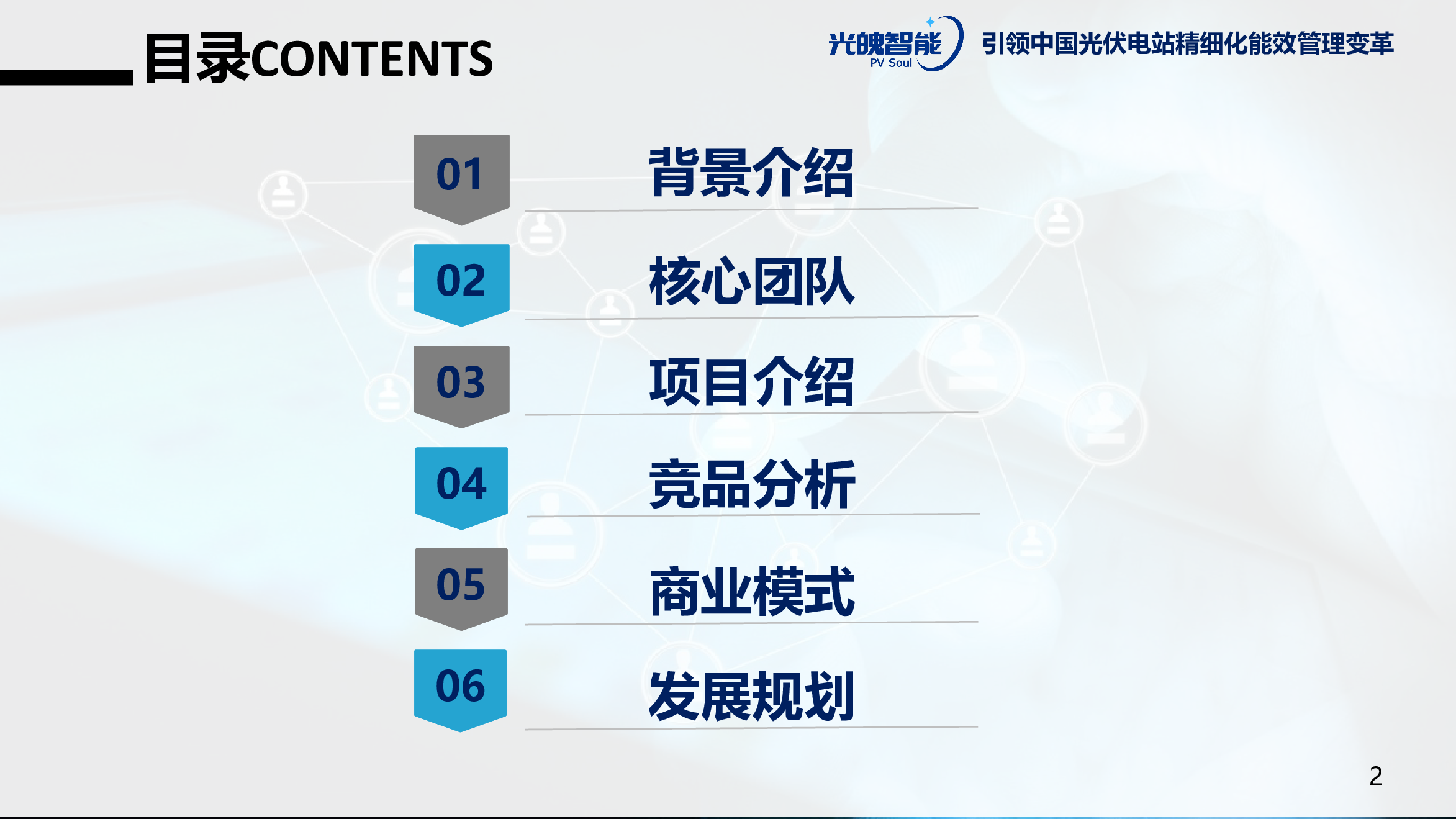 目录CONTENTS

光魄智能
PV Soul

引领中国光伏电站精细化能效管理变革

01
背景介绍

02
核心团队

03
项目介绍

04
竞品分析

05
商业模式

06
发展规划

2